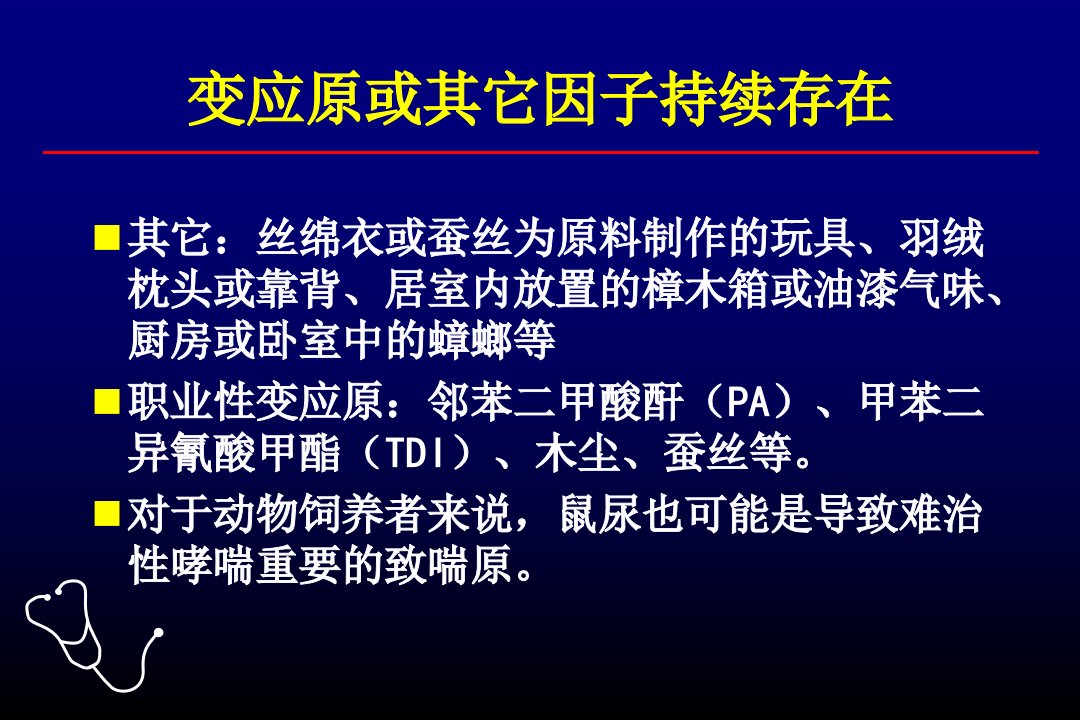 变应原或其它因子持续存在

■ 其它：丝绵衣或蚕丝为原料制作的玩具、羽绒枕头或靠背、居室内放置的樟木箱或油漆气味、厨房或卧室中的蟑螂等

■ 职业性变应原：邻苯二甲酸酐（PA）、甲苯二异氰酸甲酯（TDI）、木尘、蚕丝等。

■ 对于动物饲养者来说，鼠尿也可能是导致难治性哮喘重要的致喘原。